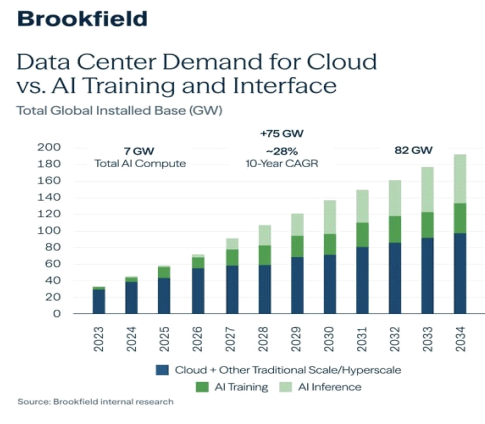 Brookfield

Data Center Demand for Cloud vs. AI Training and Interface

Total Global Installed Base (GW)

+75 GW

7 GW
Total AI Compute

~28%
10-Year CAGR

82 GW

200
180
160
140
120
100
80
60
40
20
0

2023
2024
2025
2026
2027
2028
2029
2030
2031
2032
2033
2034

Cloud + Other Traditional Scale/Hyperscale
AI Training
AI Inference

Source: Brookfield internal research